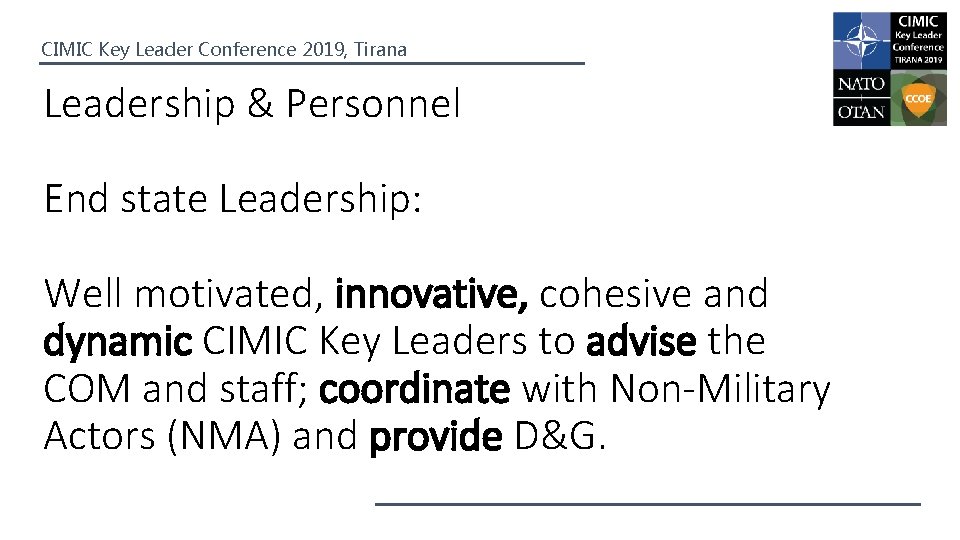 CIMIC Key Leader Conference 2019, Tirana

CIMIC
Key Leader
Conference
TIRANA 2019
NATO
OTAN
CCOE

Leadership & Personnel

End state Leadership:

Well motivated, innovative, cohesive and dynamic CIMIC Key Leaders to advise the COM and staff; coordinate with Non-Military Actors (NMA) and provide D&G.